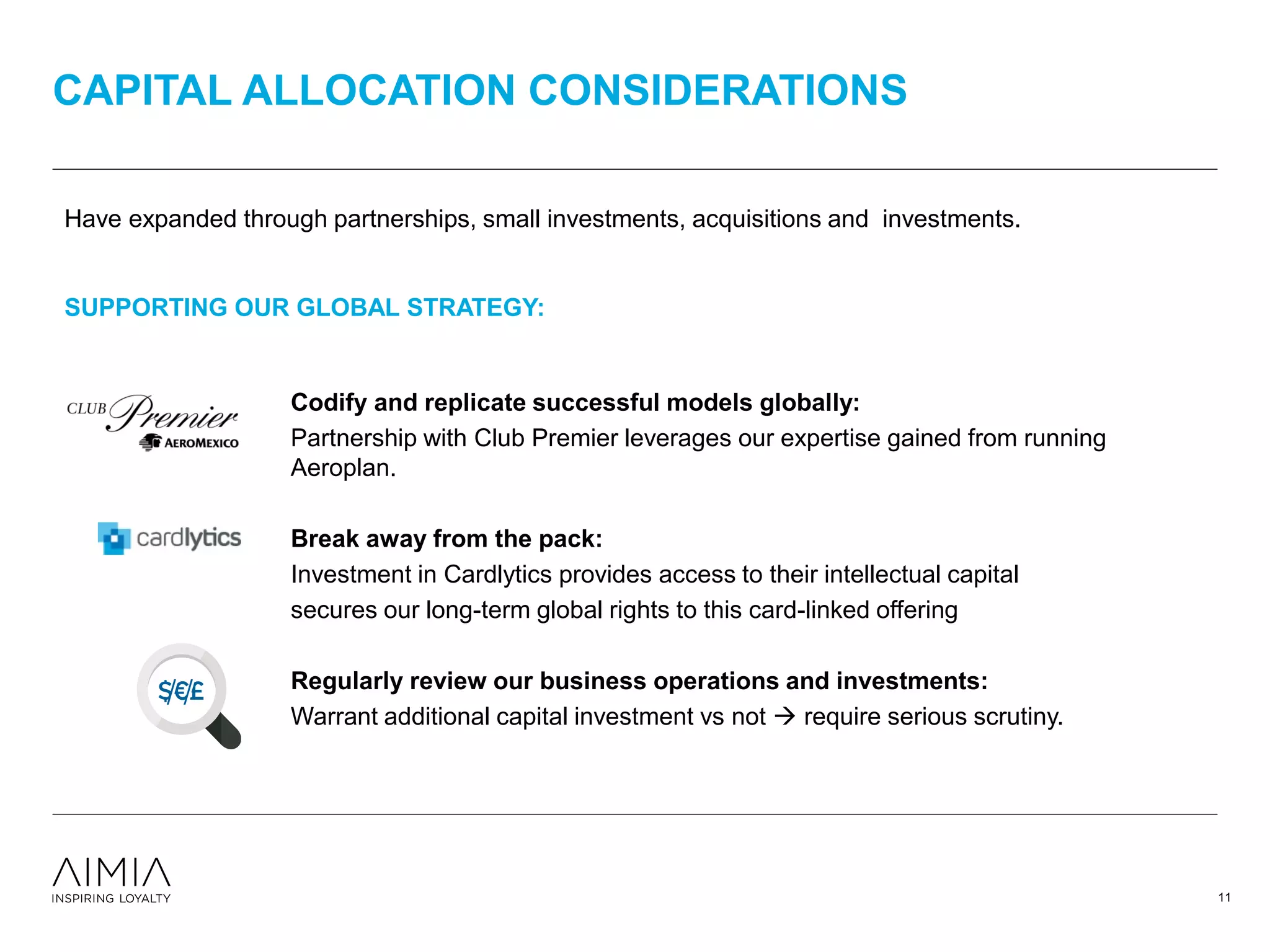 CAPITAL ALLOCATION CONSIDERATIONS

Have expanded through partnerships, small investments, acquisitions and investments.

SUPPORTING OUR GLOBAL STRATEGY:

CLUB Premier AEROMEXICO

Codify and replicate successful models globally:
Partnership with Club Premier leverages our expertise gained from running Aeroplan.

cardlytics

Break away from the pack:
Investment in Cardlytics provides access to their intellectual capital secures our long-term global rights to this card-linked offering

$/€/£

Regularly review our business operations and investments:
Warrant additional capital investment vs not → require serious scrutiny.

AIMIA
INSPIRING LOYALTY

11